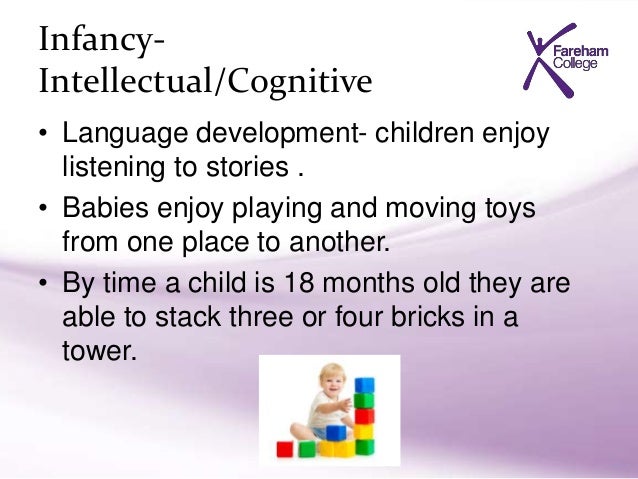 Infancy-
Intellectual/Cognitive

Fareham College

• Language development- children enjoy listening to stories .
• Babies enjoy playing and moving toys from one place to another.
• By time a child is 18 months old they are able to stack three or four bricks in a tower.